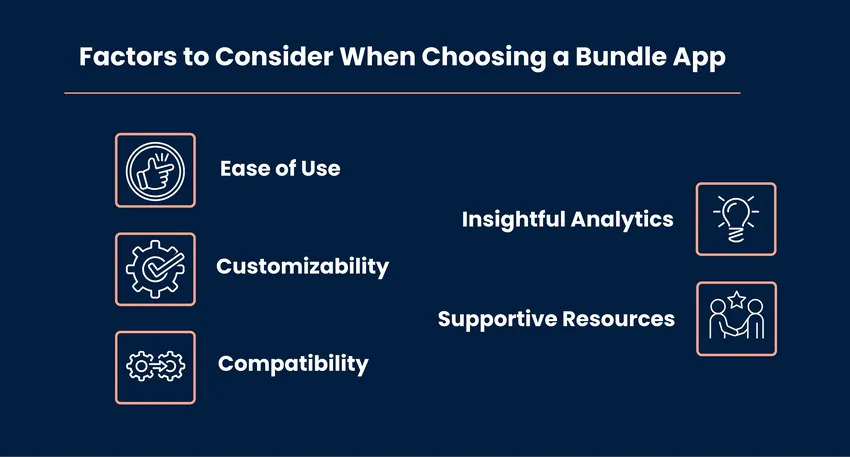 Factors to Consider When Choosing a Bundle App

Ease of Use

Customizability

Compatibility

Insightful Analytics

Supportive Resources